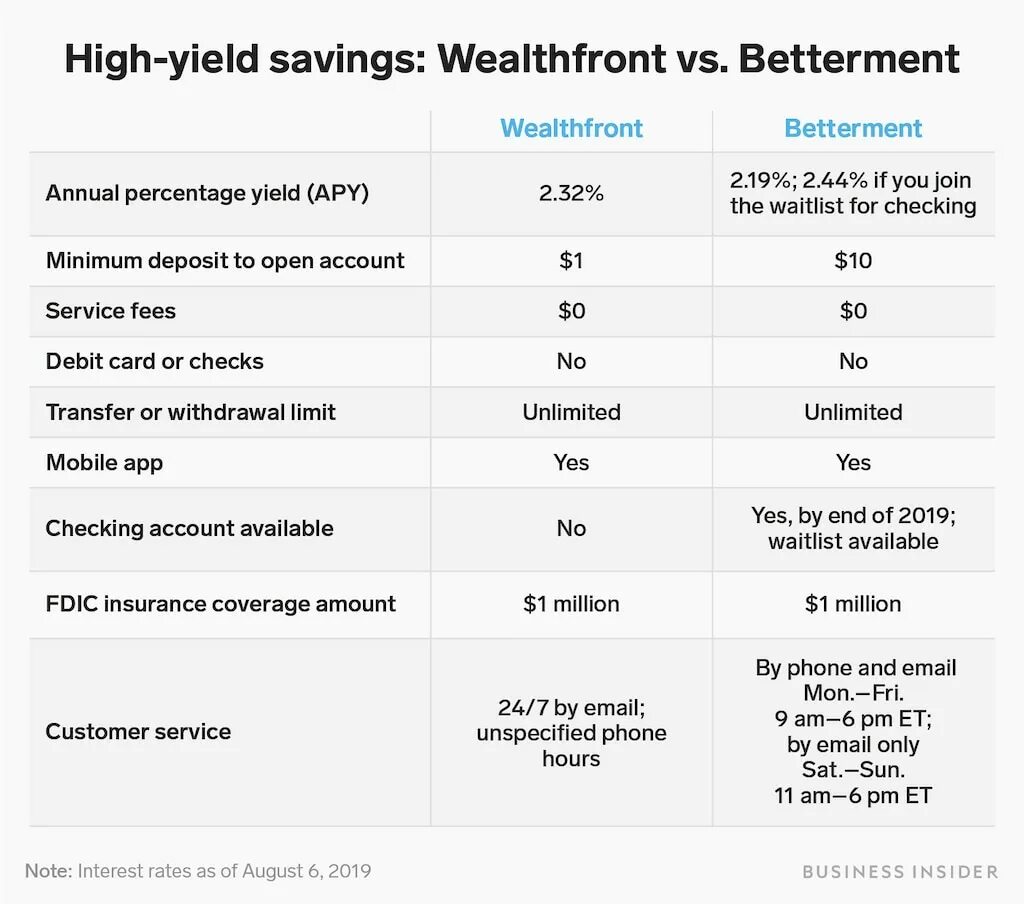 High-yield savings: Wealthfront vs. Betterment

| | Wealthfront | Betterment |
|---|---|---|
| Annual percentage yield (APY) | 2.32% | 2.19%; 2.44% if you join the waitlist for checking |
| Minimum deposit to open account | $1 | $10 |
| Service fees | $0 | $0 |
| Debit card or checks | No | No |
| Transfer or withdrawal limit | Unlimited | Unlimited |
| Mobile app | Yes | Yes |
| Checking account available | No | Yes, by end of 2019; waitlist available |
| FDIC insurance coverage amount | $1 million | $1 million |
| Customer service | 24/7 by email; unspecified phone hours | By phone and email Mon.–Fri. 9 am–6 pm ET; by email only Sat.–Sun. 11 am–6 pm ET |

Note: Interest rates as of August 6, 2019

BUSINESS INSIDER